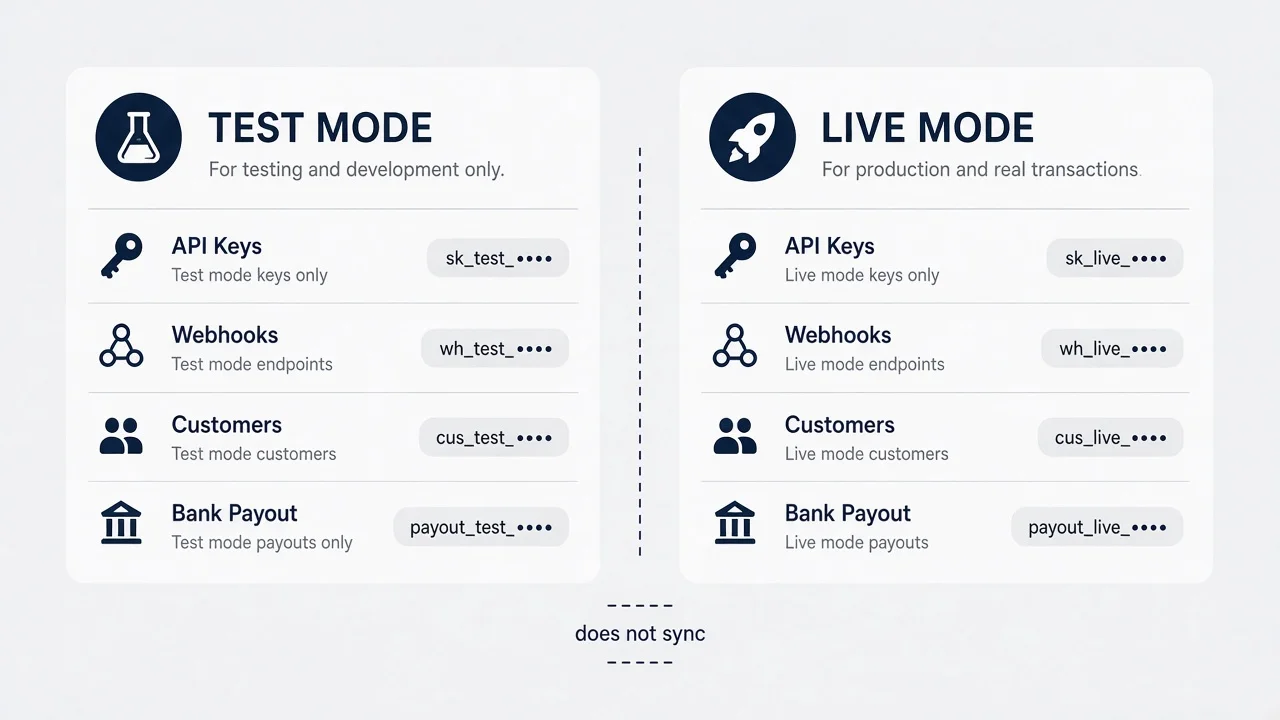 TEST MODE
For testing and development only.

API Keys
Test mode keys only
sk_test_••••

Webhooks
Test mode endpoints
wh_test_••••

Customers
Test mode customers
cus_test_••••

Bank Payout
Test mode payouts only
payout_test_••••

LIVE MODE
For production and real transactions.

API Keys
Live mode keys only
sk_live_••••

Webhooks
Live mode endpoints
wh_live_••••

Customers
Live mode customers
cus_live_••••

Bank Payout
Live mode payouts
payout_live_••••

does not sync